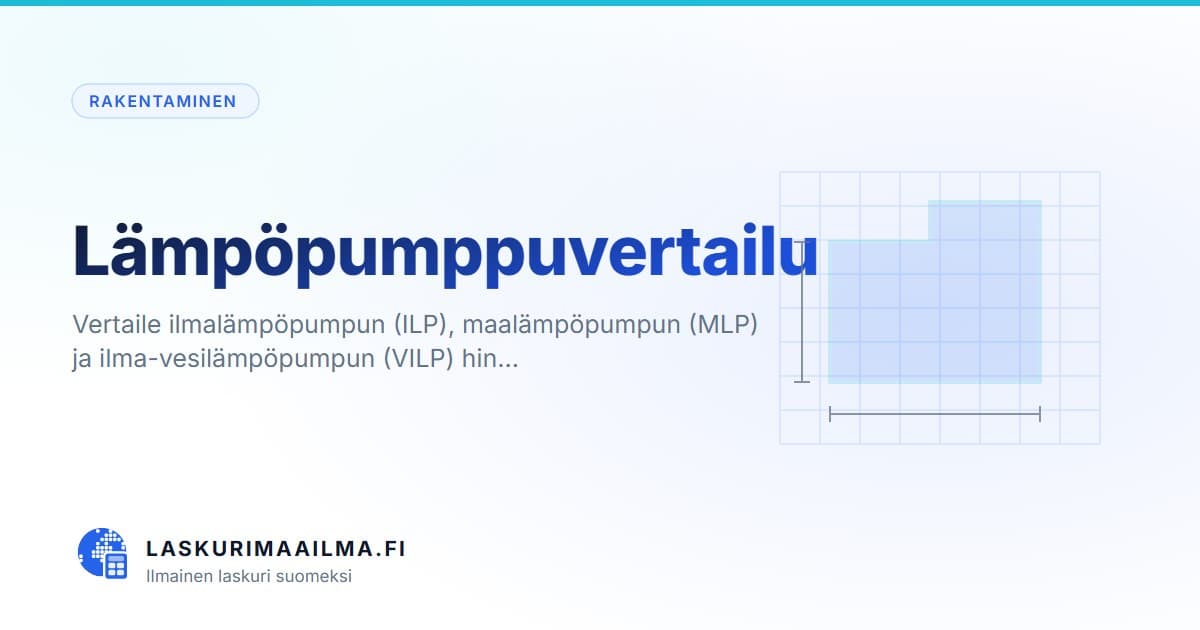 RAKENTAMINEN

Lämpöpumppuvertailu

Vertaile ilmalämpöpumpun (ILP), maalämpöpumpun (MLP) ja ilma-vesilämpöpumpun (VILP) hin...

LASKURIMAAILMA.FI
Ilmainen laskuri suomeksi